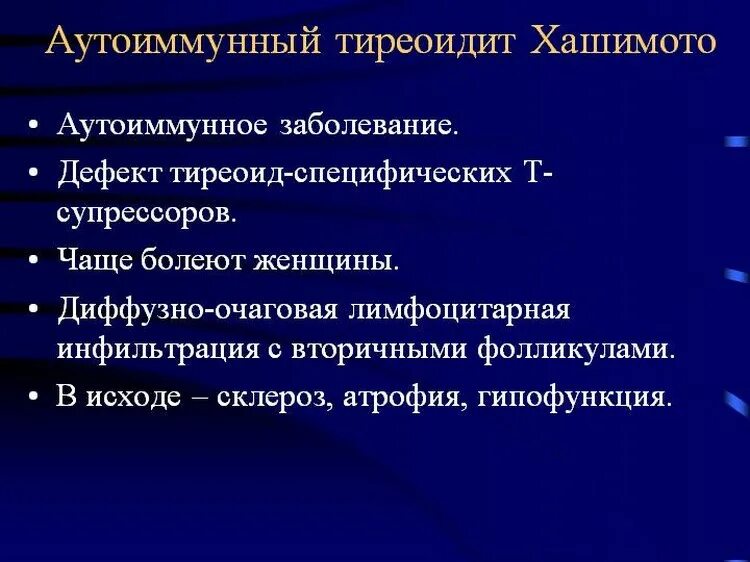 Аутоиммунный тиреоидит Хашимото

• Аутоиммунное заболевание.
• Дефект тиреоид-специфических Т-супрессоров.
• Чаще болеют женщины.
• Диффузно-очаговая лимфоцитарная инфильтрация с вторичными фолликулами.
• В исходе – склероз, атрофия, гипофункция.